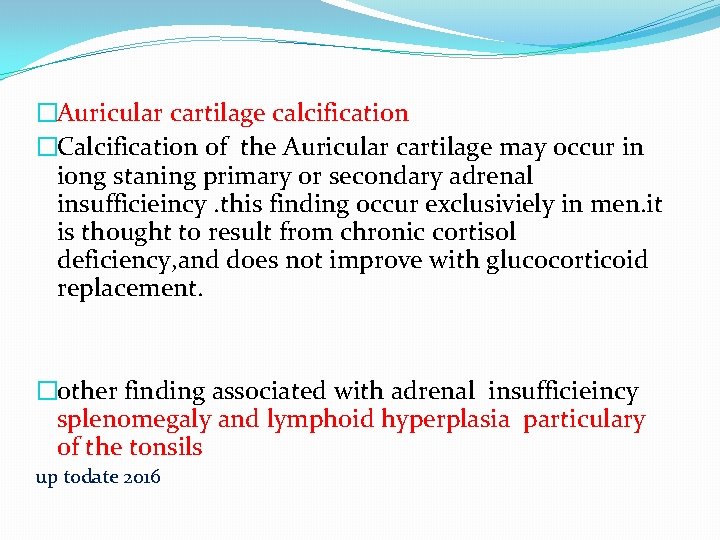 □Auricular cartilage calcification

□Calcification of the Auricular cartilage may occur in iong staning primary or secondary adrenal insufficieincy .this finding occur exclusiviely in men.it is thought to result from chronic cortisol deficiency,and does not improve with glucocorticoid replacement.

□other finding associated with adrenal insufficieincy splenomegaly and lymphoid hyperplasia particulary of the tonsils

up todate 2016